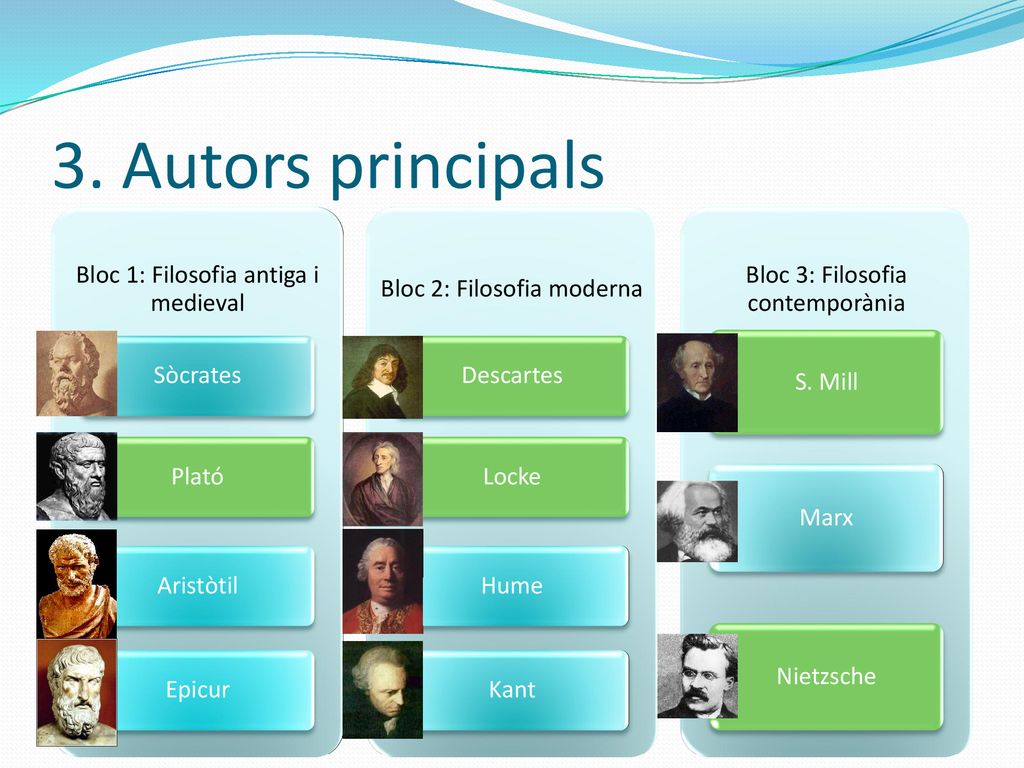 3. Autors principals

Bloc 1: Filosofia antiga i medieval

Sòcrates

Plató

Aristòtil

Epicur

Bloc 2: Filosofia moderna

Descartes

Locke

Hume

Kant

Bloc 3: Filosofia contemporània

S. Mill

Marx

Nietzsche